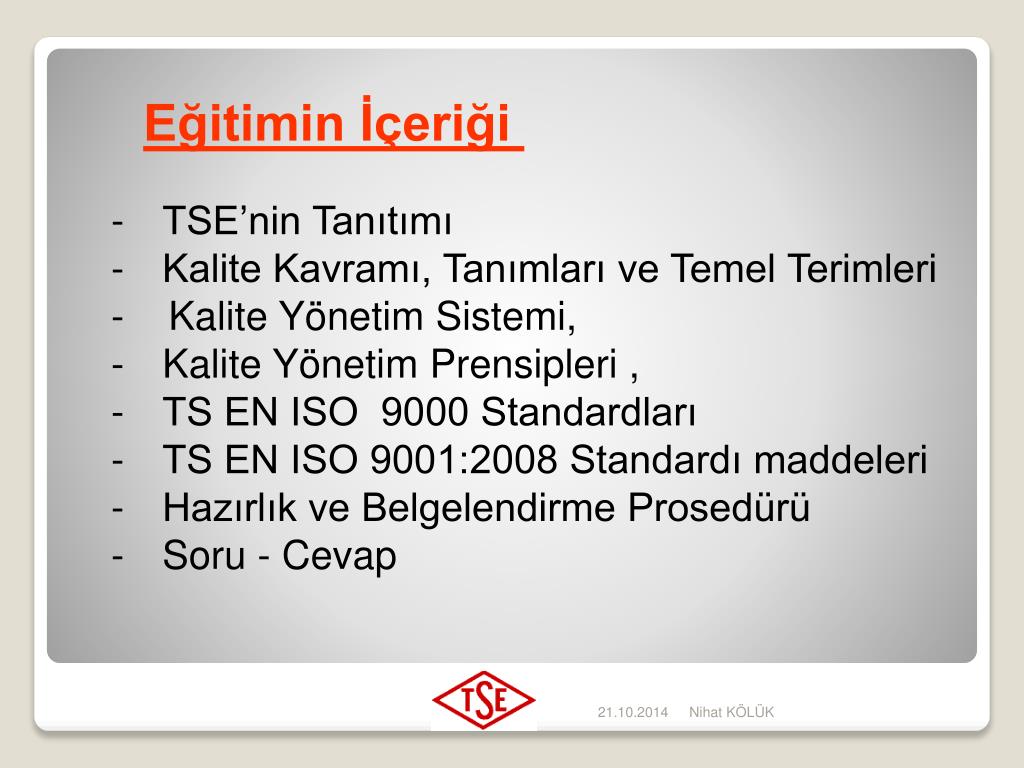 Eğitimin İçeriği

- TSE’nin Tanıtımı
- Kalite Kavramı, Tanımları ve Temel Terimleri
- Kalite Yönetim Sistemi,
- Kalite Yönetim Prensipleri ,
- TS EN ISO 9000 Standardları
- TS EN ISO 9001:2008 Standardı maddeleri
- Hazırlık ve Belgelendirme Prosedürü
- Soru - Cevap

TSE

21.10.2014 Nihat KÖLÜK